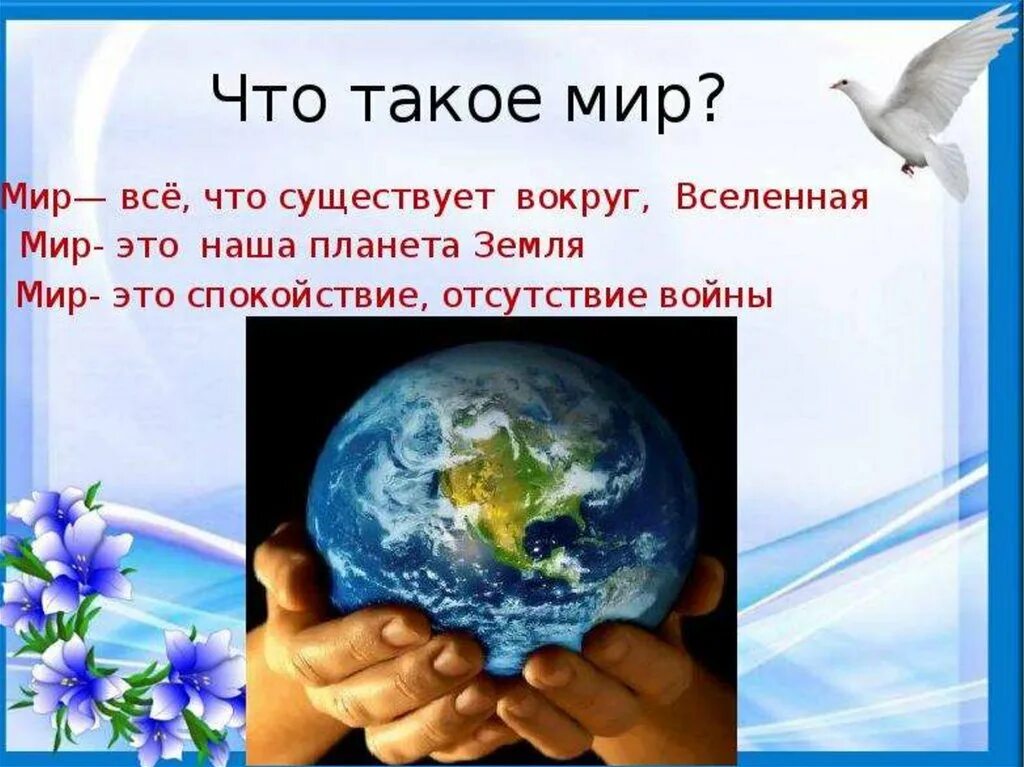 Что такое мир?

Мир— всё, что существует вокруг, Вселенная
Мир- это наша планета Земля
Мир- это спокойствие, отсутствие войны